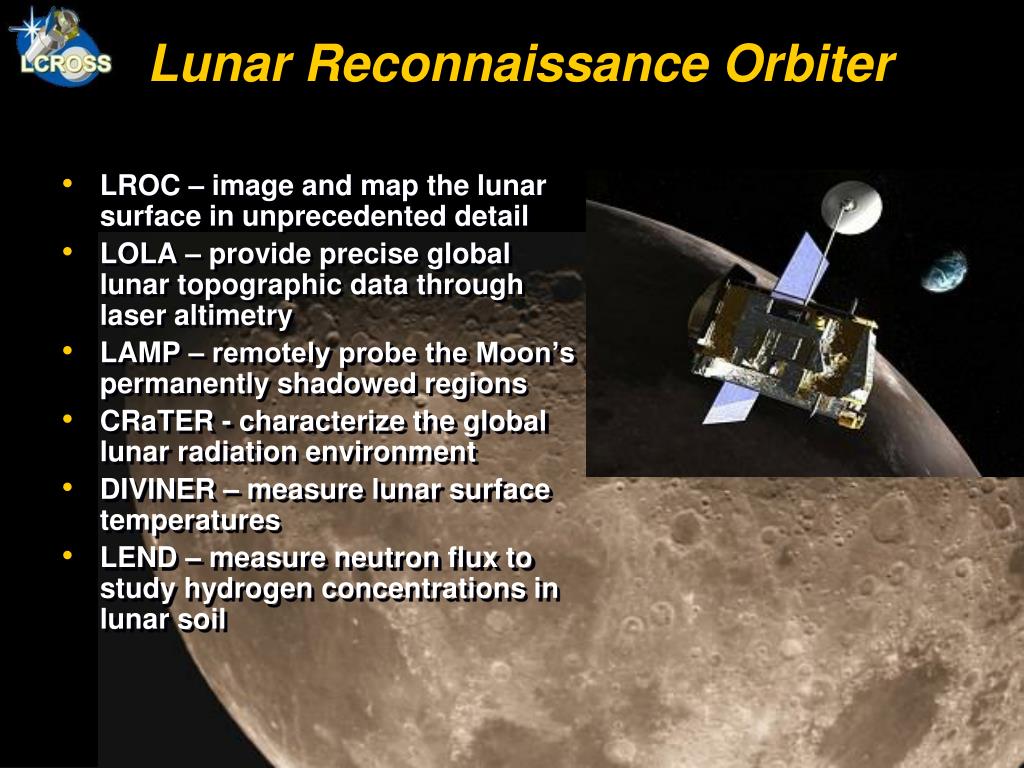 LCROSS

Lunar Reconnaissance Orbiter

• LROC – image and map the lunar surface in unprecedented detail
• LOLA – provide precise global lunar topographic data through laser altimetry
• LAMP – remotely probe the Moon's permanently shadowed regions
• CRaTER - characterize the global lunar radiation environment
• DIVINER – measure lunar surface temperatures
• LEND – measure neutron flux to study hydrogen concentrations in lunar soil